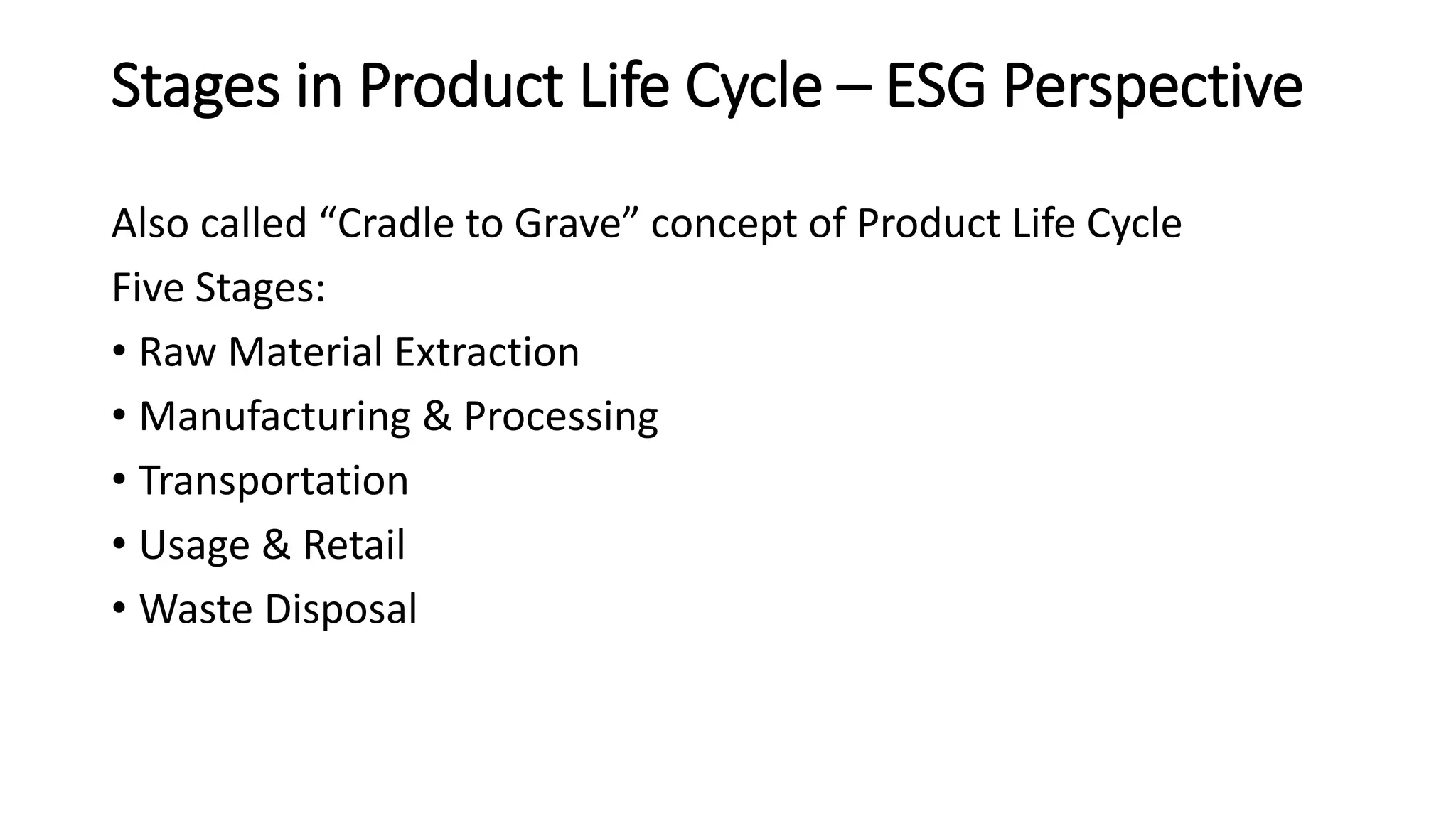 Stages in Product Life Cycle – ESG Perspective

Also called “Cradle to Grave” concept of Product Life Cycle

Five Stages:

• Raw Material Extraction
• Manufacturing & Processing
• Transportation
• Usage & Retail
• Waste Disposal